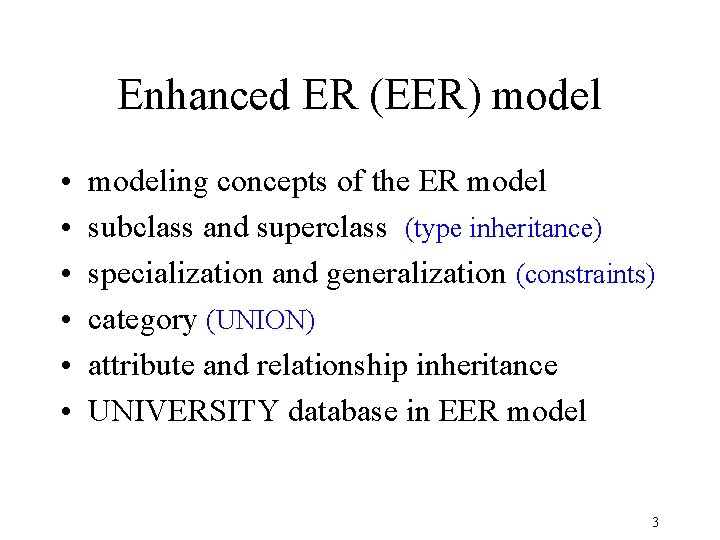 Enhanced ER (EER) model

• modeling concepts of the ER model
• subclass and superclass (type inheritance)
• specialization and generalization (constraints)
• category (UNION)
• attribute and relationship inheritance
• UNIVERSITY database in EER model

3